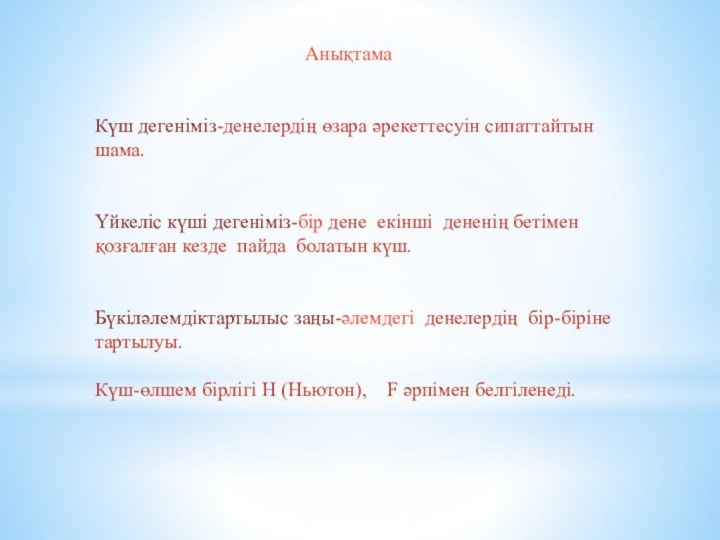 Анықтама

Күш дегеніміз-денелердің өзара әрекеттесуін сипаттайтын шама.

Үйкеліс күші дегеніміз-бір дене екінші дененің бетімен қозғалған кезде пайда болатын күш.

Бүкіләлемдіктартылыс заңы-әлемдегі денелердің бір-біріне тартылуы.

Күш-өлшем бірлігі Н (Ньютон), F әрпімен белгіленеді.